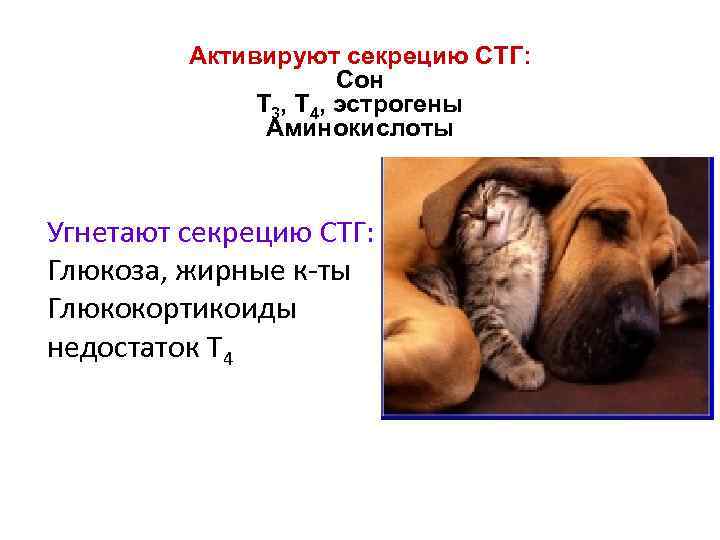 Активируют секрецию СТГ:
Сон
$T_3$, $T_4$, эстрогены
Аминокислоты

Угнетают секрецию СТГ:
Глюкоза, жирные к-ты
Глюкокортикоиды
недостаток $T_4$